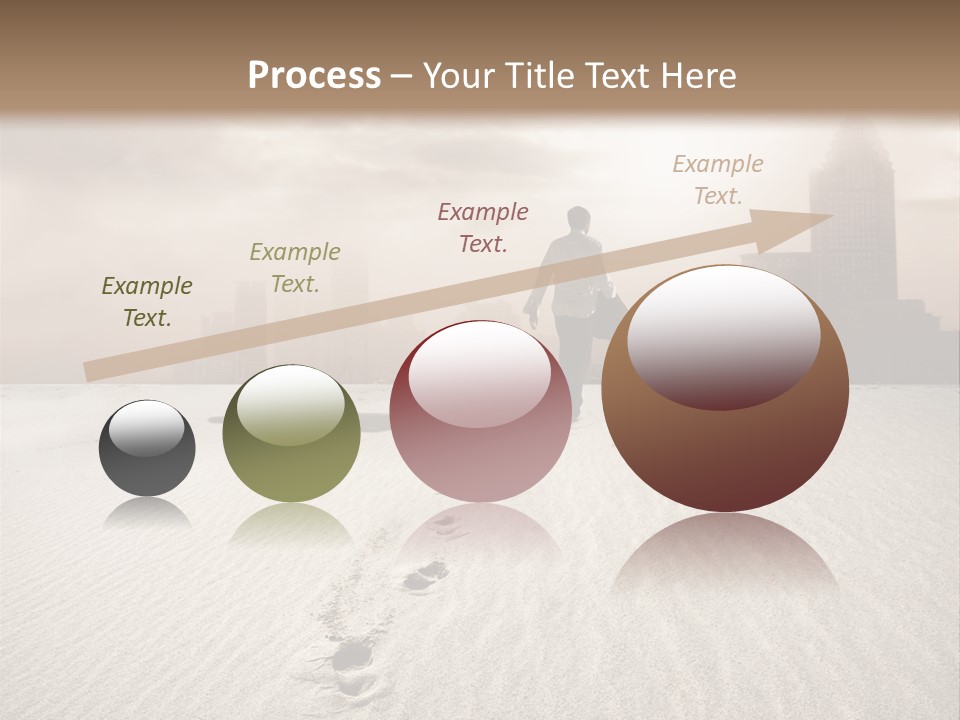 Process – Your Title Text Here

Example Text.

Example Text.

Example Text.

Example Text.